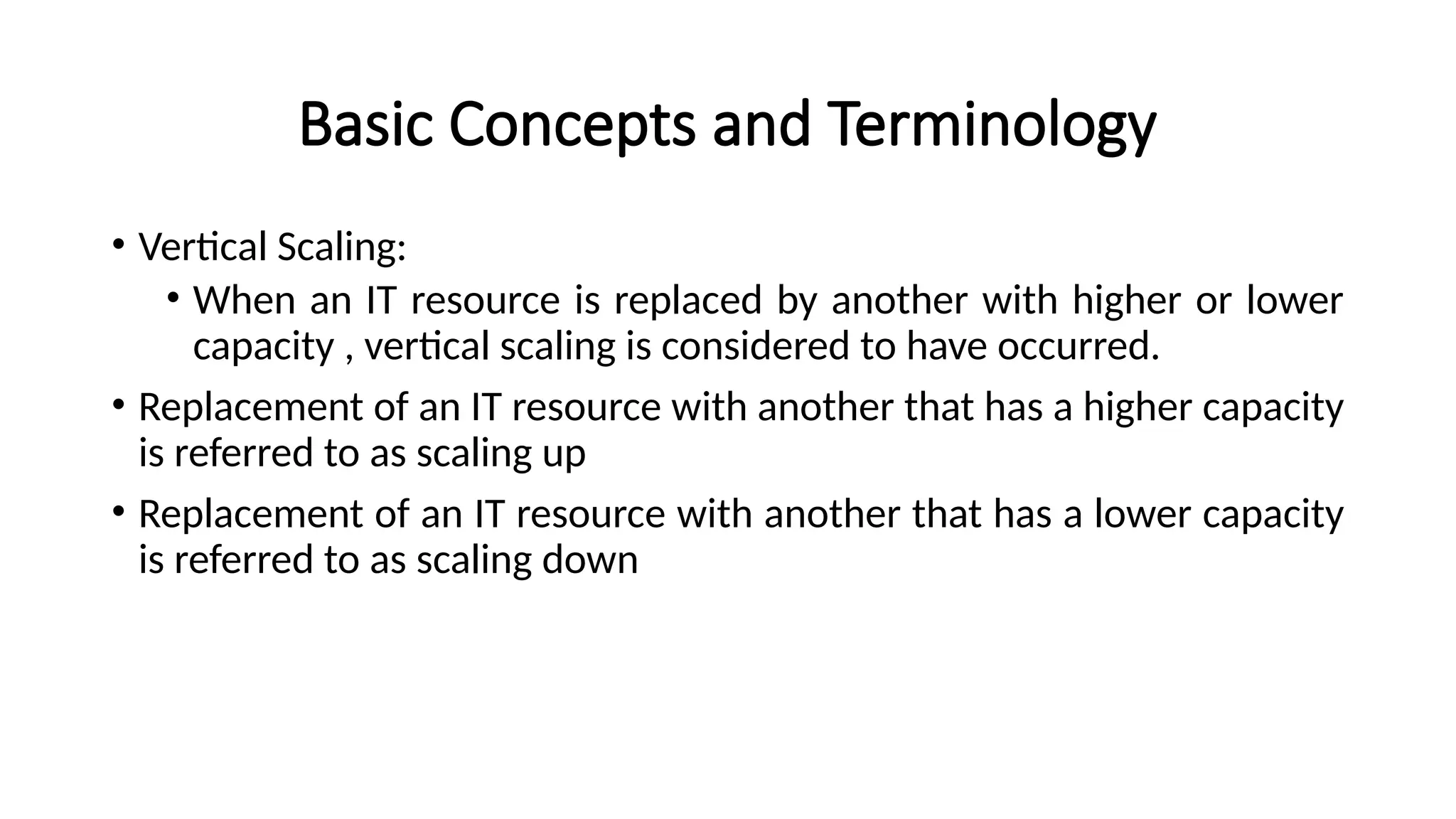 Basic Concepts and Terminology

• Vertical Scaling:

• When an IT resource is replaced by another with higher or lower capacity , vertical scaling is considered to have occurred.

• Replacement of an IT resource with another that has a higher capacity is referred to as scaling up

• Replacement of an IT resource with another that has a lower capacity is referred to as scaling down